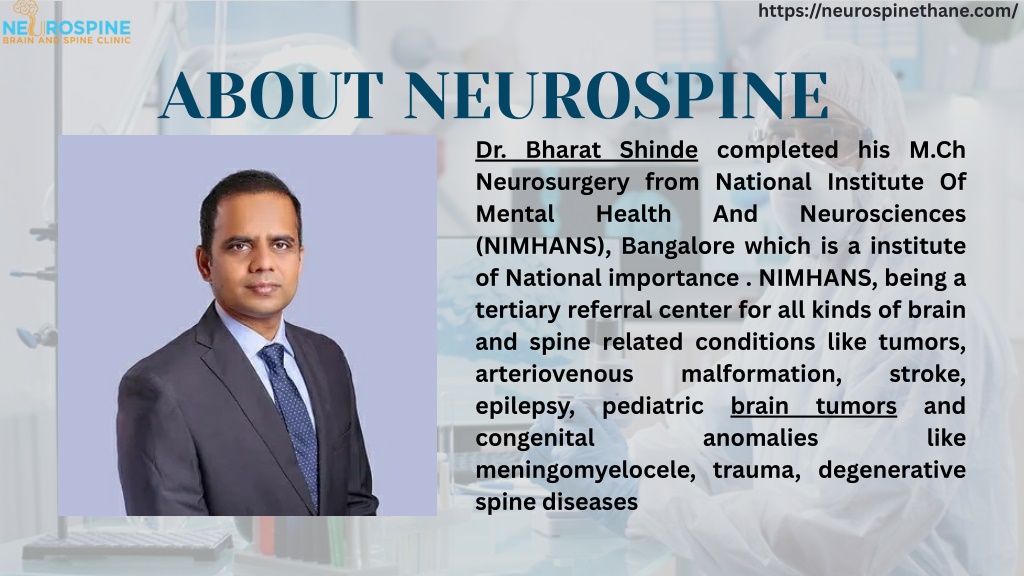 NEUROSPINE
BRAIN AND SPINE CLINIC

https://neurospinethane.com/

ABOUT NEUROSPINE

Dr. Bharat Shinde completed his M.Ch Neurosurgery from National Institute Of Mental Health And Neurosciences (NIMHANS), Bangalore which is a institute of National importance . NIMHANS, being a tertiary referral center for all kinds of brain and spine related conditions like tumors, arteriovenous malformation, stroke, epilepsy, pediatric brain tumors and congenital anomalies like meningomyelocele, trauma, degenerative spine diseases